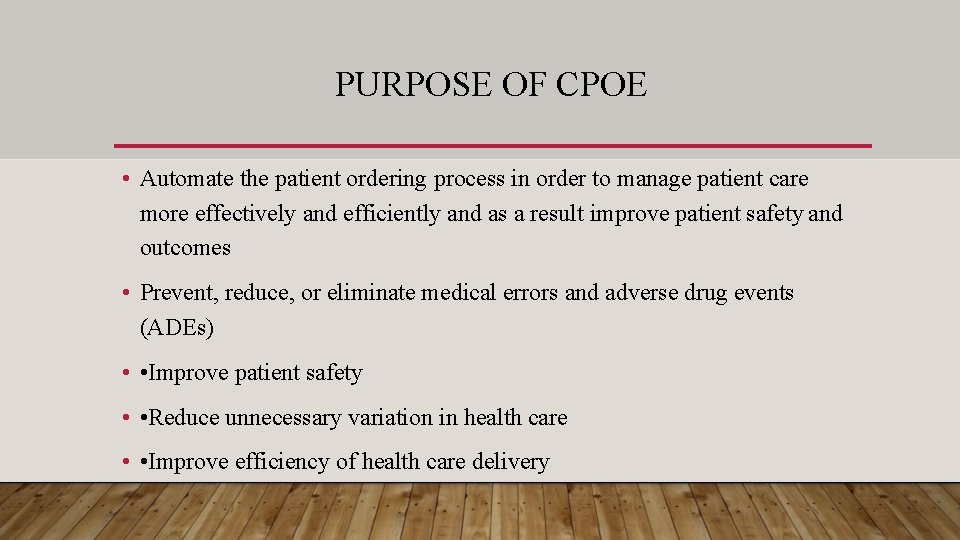 PURPOSE OF CPOE

• Automate the patient ordering process in order to manage patient care more effectively and efficiently and as a result improve patient safety and outcomes

• Prevent, reduce, or eliminate medical errors and adverse drug events (ADEs)

• •Improve patient safety

• •Reduce unnecessary variation in health care

• •Improve efficiency of health care delivery